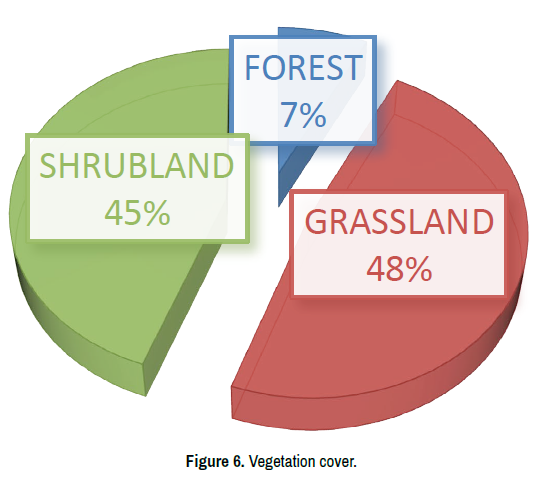 FOREST
7%

SHRUBLAND
45%

GRASSLAND
48%

Figure 6. Vegetation cover.